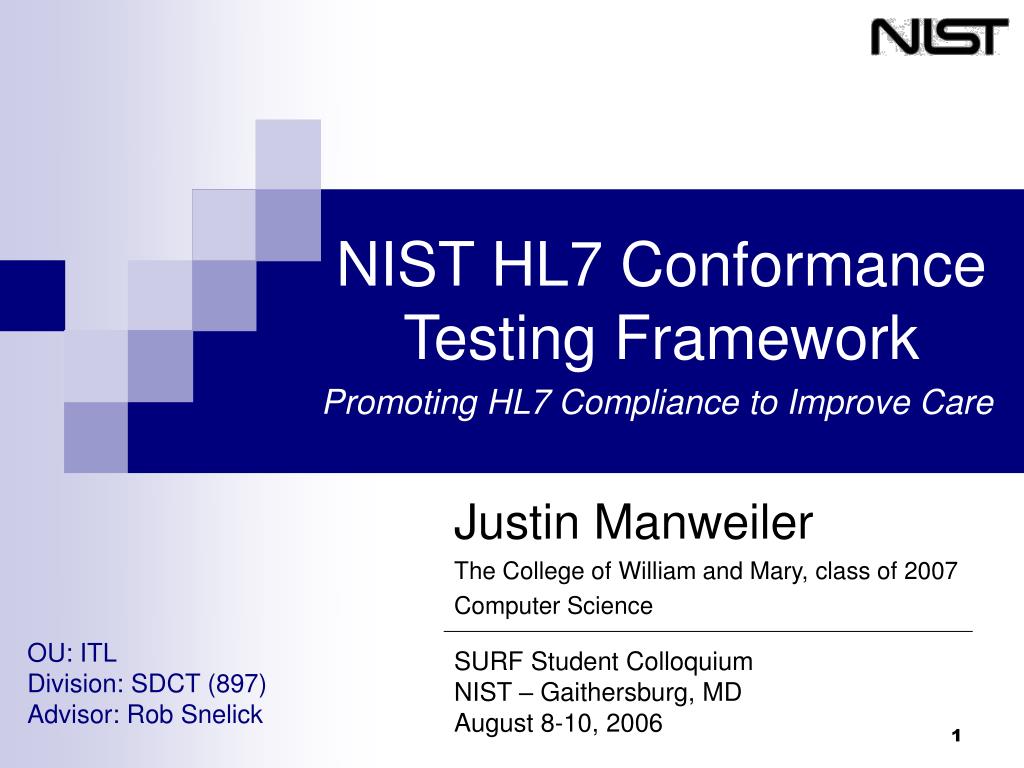 NIST

NIST HL7 Conformance Testing Framework

Promoting HL7 Compliance to Improve Care

Justin Manweiler

The College of William and Mary, class of 2007

Computer Science

SURF Student Colloquium
NIST – Gaithersburg, MD
August 8-10, 2006

OU: ITL
Division: SDCT (897)
Advisor: Rob Snelick

1